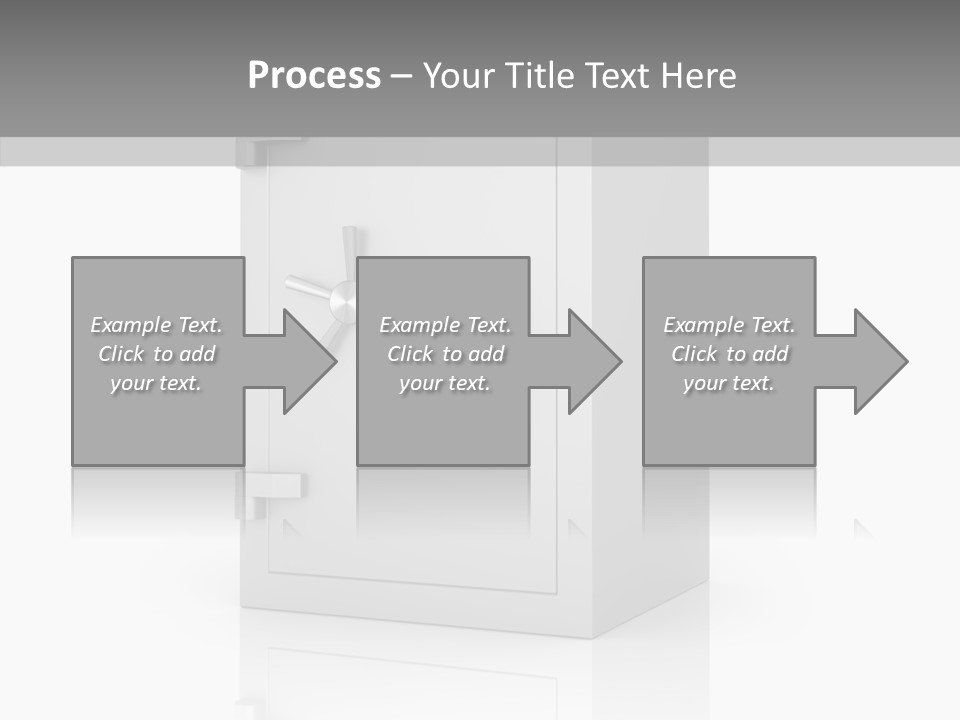 Process – Your Title Text Here

Example Text. Click to add your text.

Example Text. Click to add your text.

Example Text. Click to add your text.